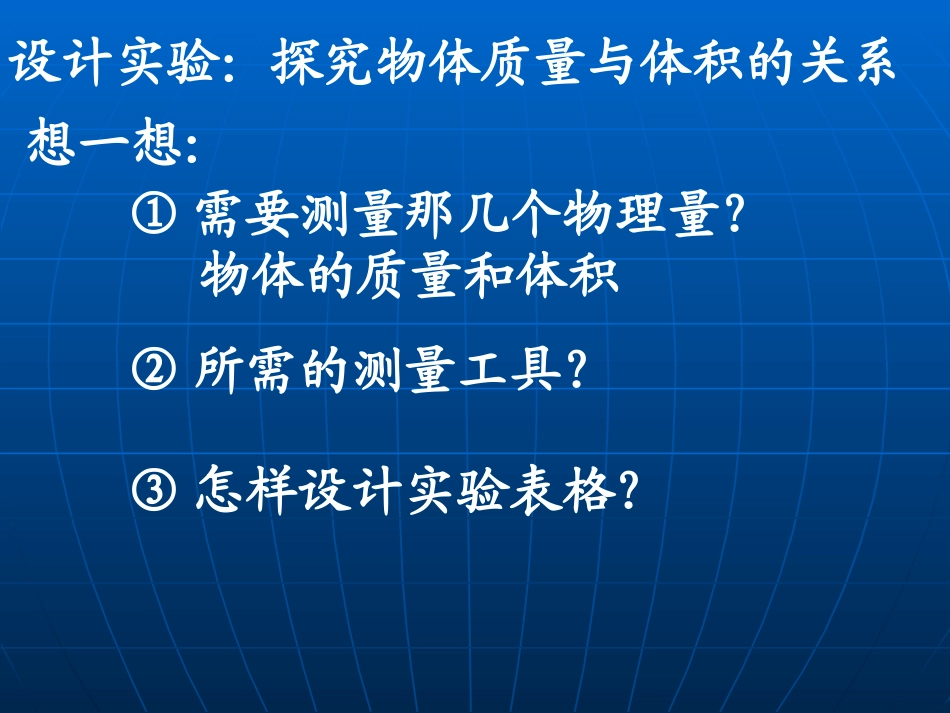 设计实验：探究物体质量与体积的关系

想一想：

① 需要测量那几个物理量?
物体的质量和体积

② 所需的测量工具?

③ 怎样设计实验表格?